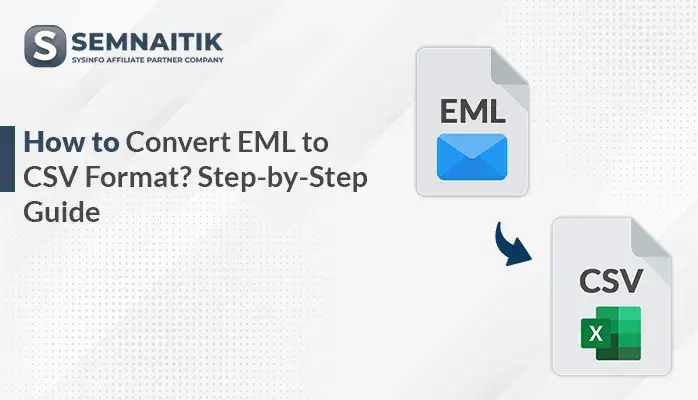 S SEMNAITIK
SYSINFO AFFILIATE PARTNER COMPANY

How to Convert EML to CSV Format? Step-by-Step Guide

EML

CSV

X